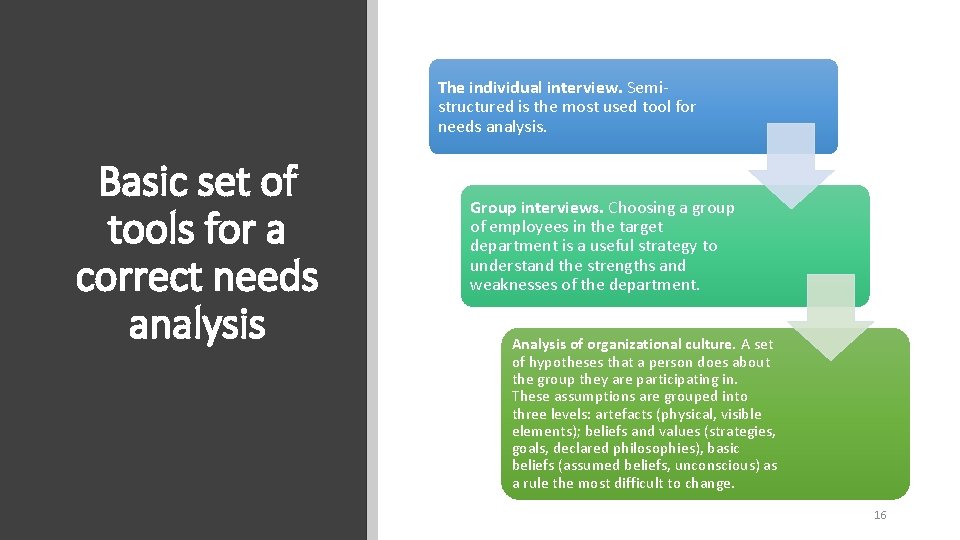 Basic set of tools for a correct needs analysis

The individual interview. Semi-structured is the most used tool for needs analysis.

Group interviews. Choosing a group of employees in the target department is a useful strategy to understand the strengths and weaknesses of the department.

Analysis of organizational culture. A set of hypotheses that a person does about the group they are participating in. These assumptions are grouped into three levels: artefacts (physical, visible elements); beliefs and values (strategies, goals, declared philosophies), basic beliefs (assumed beliefs, unconscious) as a rule the most difficult to change.

16